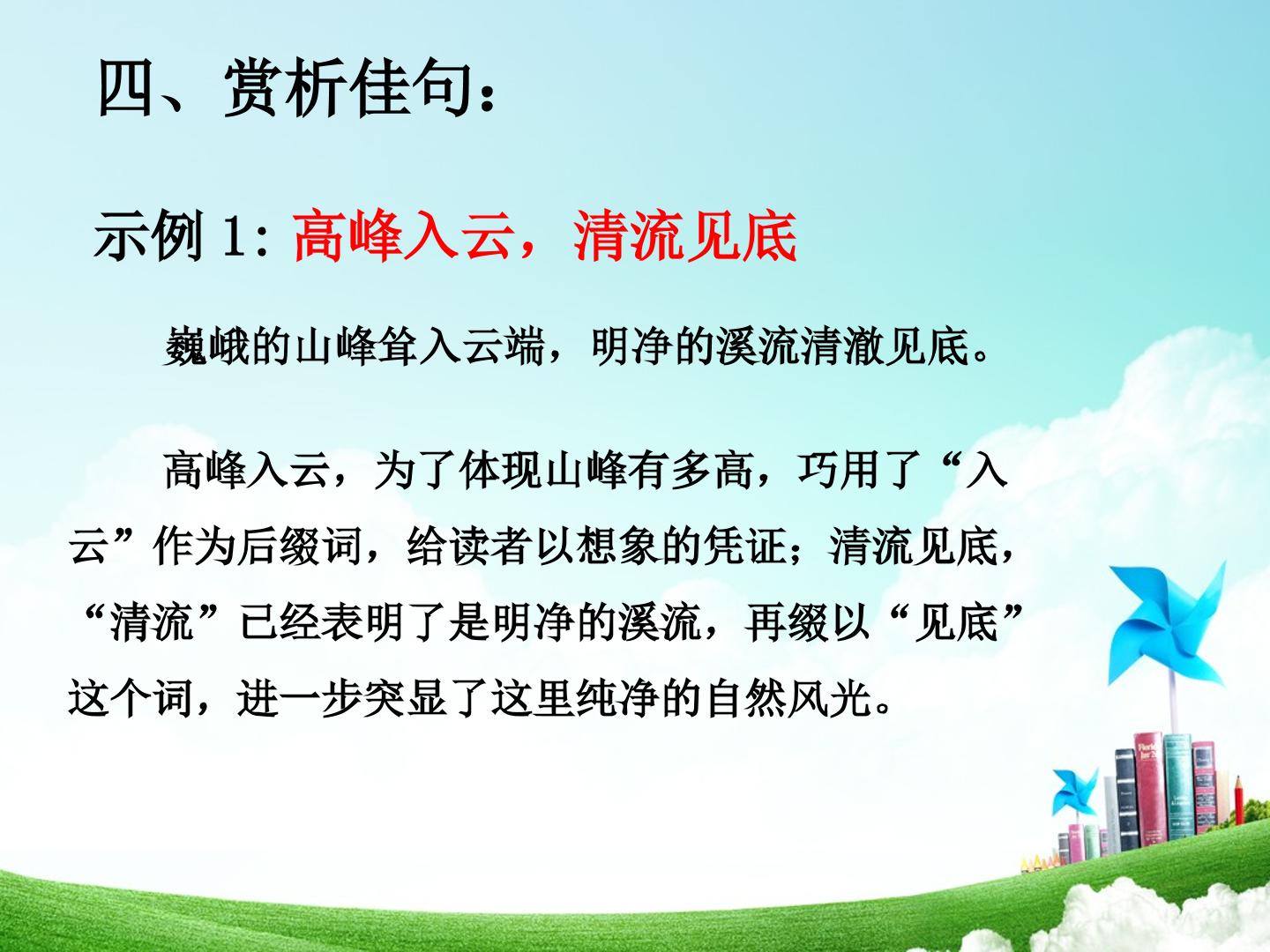 四、赏析佳句：

示例1：高峰入云，清流见底

巍峨的山峰耸入云端，明净的溪流清澈见底。

高峰入云，为了体现山峰有多高，巧用了“入云”作为后缀词，给读者以想象的凭证；清流见底，“清流”已经表明了是明净的溪流，再缀以“见底”这个词，进一步突显了这里纯净的自然风光。